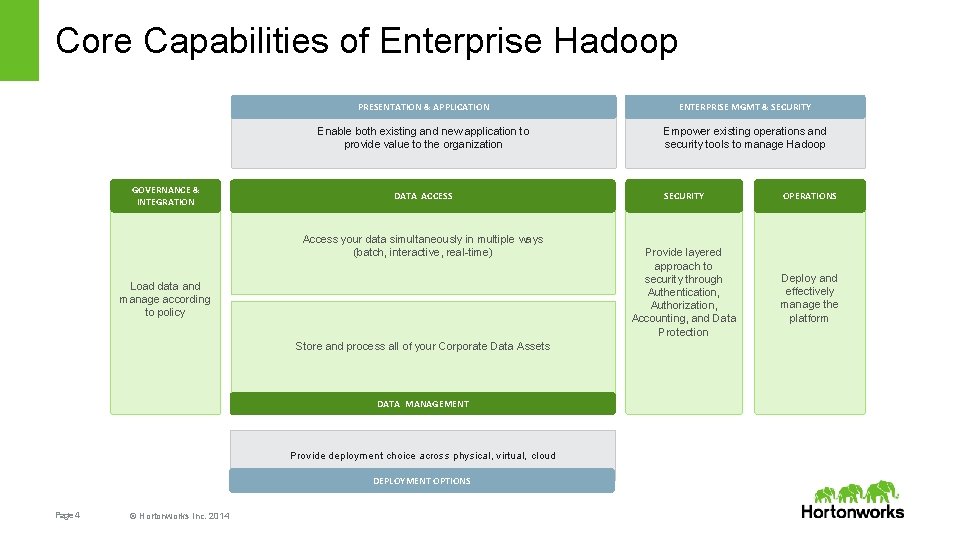 Core Capabilities of Enterprise Hadoop

PRESENTATION & APPLICATION

Enable both existing and new application to provide value to the organization

ENTERPRISE MGMT & SECURITY

Empower existing operations and security tools to manage Hadoop

GOVERNANCE & INTEGRATION

Load data and manage according to policy

DATA ACCESS

Access your data simultaneously in multiple ways (batch, interactive, real-time)

Store and process all of your Corporate Data Assets

DATA MANAGEMENT

SECURITY

Provide layered approach to security through Authentication, Authorization, Accounting, and Data Protection

OPERATIONS

Deploy and effectively manage the platform

Provide deployment choice across physical, virtual, cloud

DEPLOYMENT OPTIONS

Page 4

© Hortonworks Inc. 2014

Hortonworks